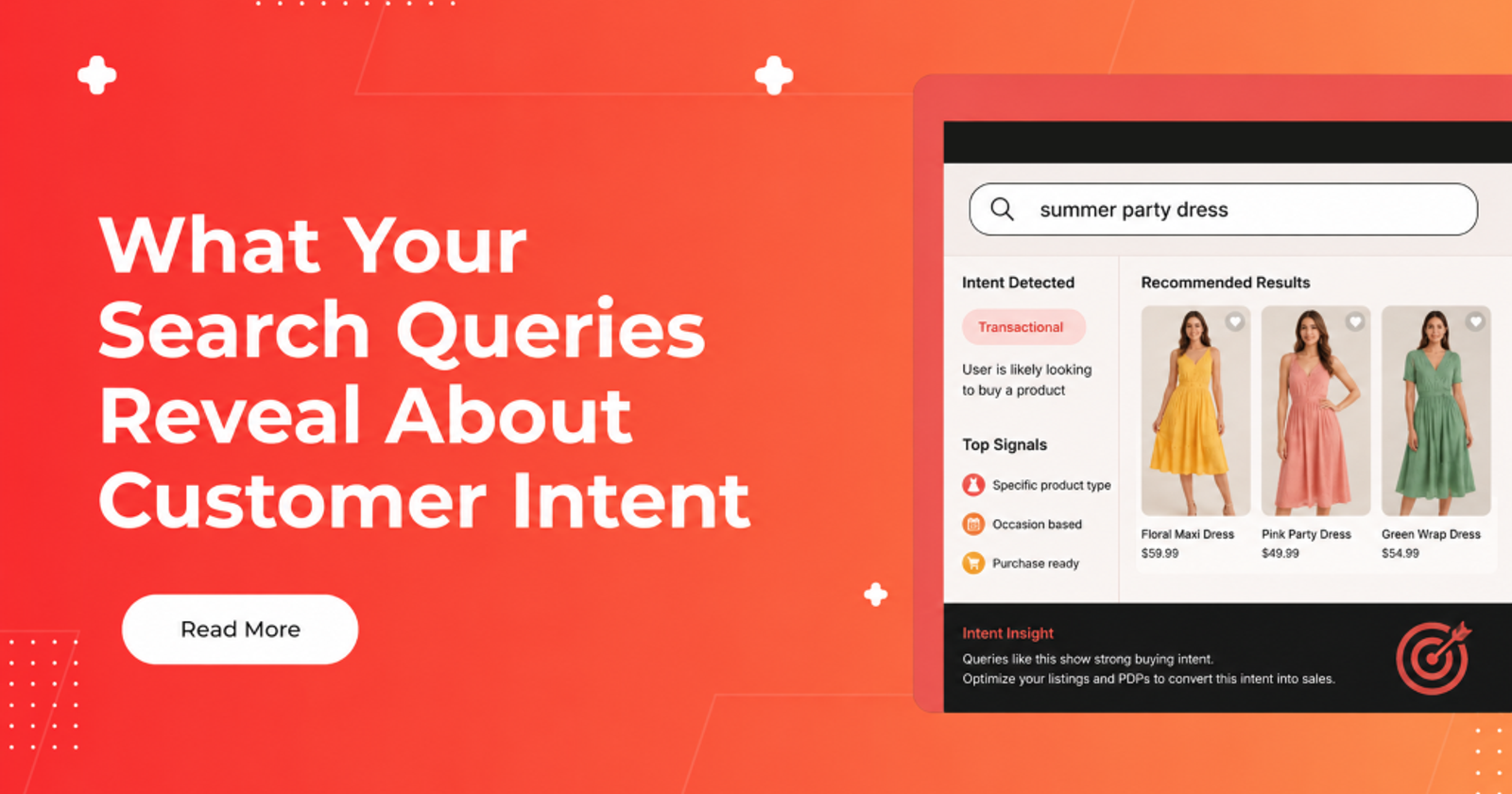 What Your Search Queries Reveal About Customer Intent

Read More

summer party dress

Intent Detected

Transactional

User is likely looking to buy a product

Top Signals

Specific product type

Occasion based

Purchase ready

Recommended Results

Floral Maxi Dress
$59.99

Pink Party Dress
$49.99

Green Wrap Dress
$54.99

Intent Insight

Queries like this show strong buying intent.
Optimize your listings and PDPs to convert this intent into sales.